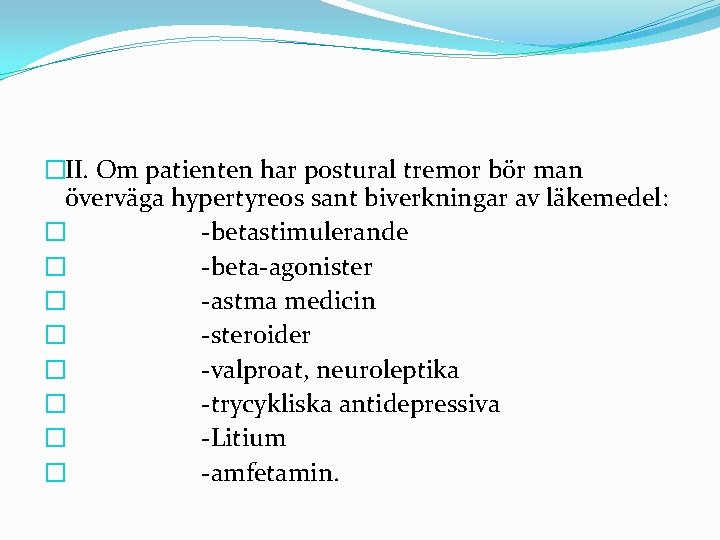 II. Om patienten har postural tremor bör man överväga hypertyreos sant biverkningar av läkemedel:
-betastimulerande
-beta-agonister
-astma medicin
-steroider
-valproat, neuroleptika
-trycykliska antidepressiva
-Litium
-amfetamin.